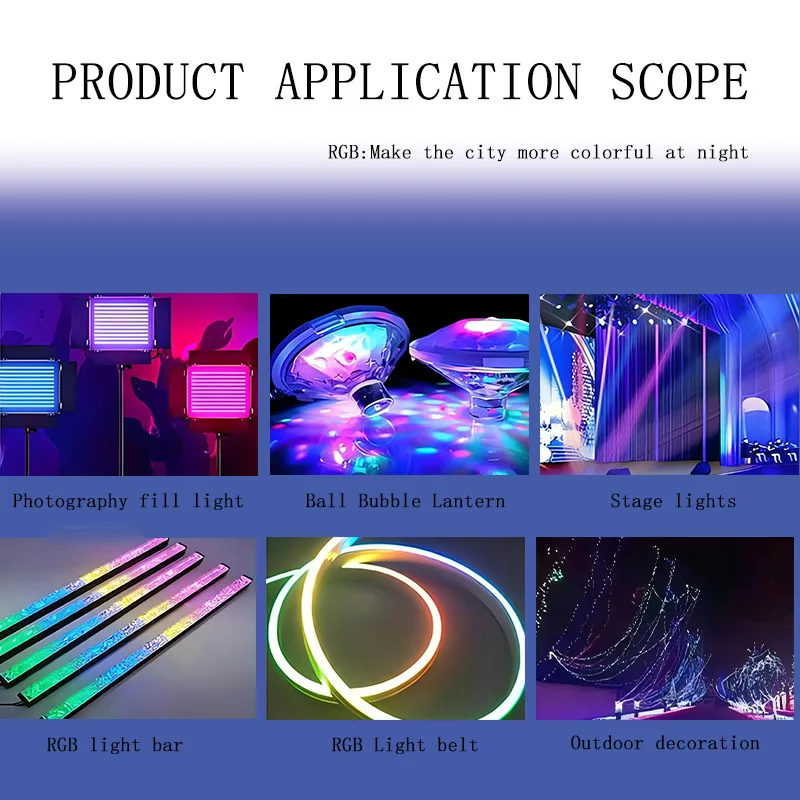 PRODUCT APPLICATION SCOPE

RGB:Make the city more colorful at night

Photography fill light

Ball Bubble Lantern

Stage lights

RGB light bar

RGB Light belt

Outdoor decoration